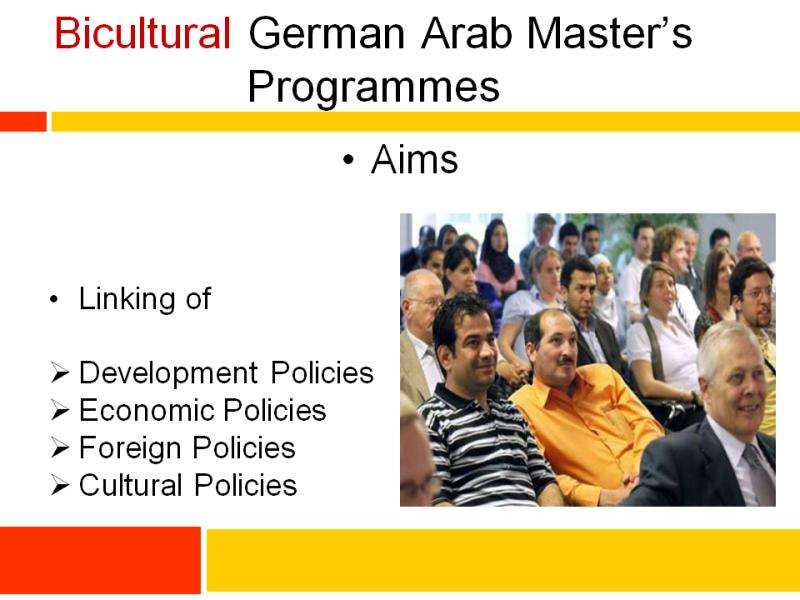 Bicultural German Arab Master's Programmes

• Aims

• Linking of

➢ Development Policies
➢ Economic Policies
➢ Foreign Policies
➢ Cultural Policies